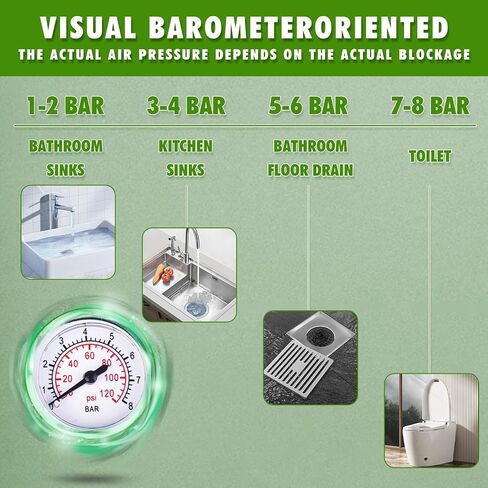 VISUAL BAROMETERORIENTED
THE ACTUAL AIR PRESSURE DEPENDS ON THE ACTUAL BLOCKAGE

1-2 BAR
BATHROOM SINKS

3-4 BAR
KITCHEN SINKS

5-6 BAR
BATHROOM FLOOR DRAIN

7-8 BAR
TOILET

0 1 2 3 4 5 6 7 8
20 40 60 80 100 120
psi
BAR